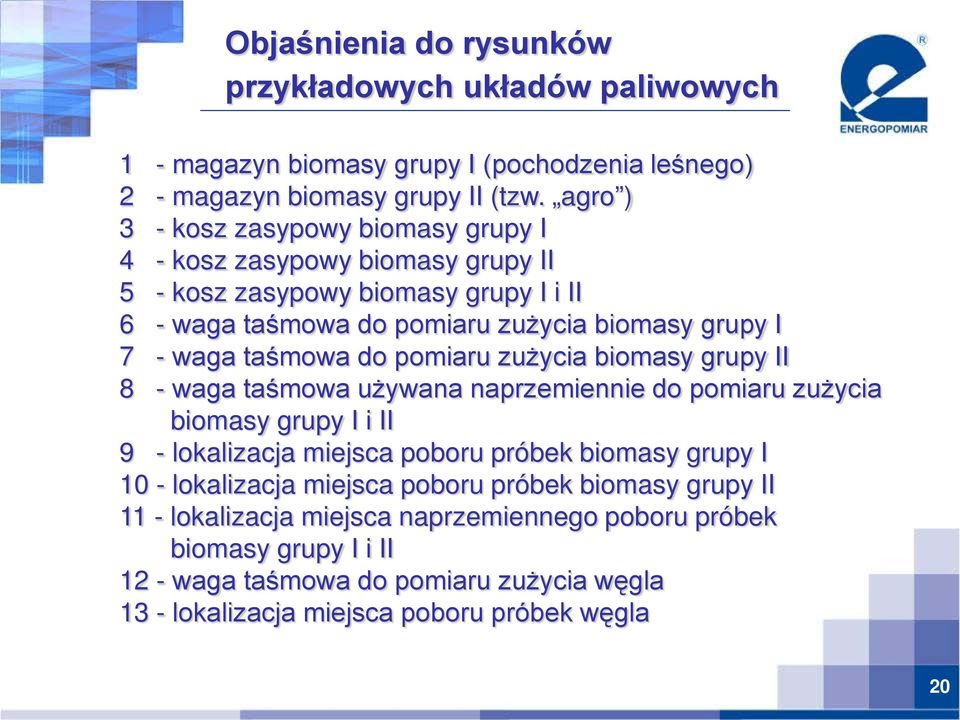 Objaśnienia do rysunków przykładowych układów paliwowych

ENERGOPOMIAR

1 - magazyn biomasy grupy I (pochodzenia leśnego)
2 - magazyn biomasy grupy II (tzw. „agro”)
3 - kosz zasypowy biomasy grupy I
4 - kosz zasypowy biomasy grupy II
5 - kosz zasypowy biomasy grupy I i II
6 - waga taśmowa do pomiaru zużycia biomasy grupy I
7 - waga taśmowa do pomiaru zużycia biomasy grupy II
8 - waga taśmowa używana naprzemiennie do pomiaru zużycia biomasy grupy I i II
9 - lokalizacja miejsca poboru próbek biomasy grupy I
10 - lokalizacja miejsca poboru próbek biomasy grupy II
11 - lokalizacja miejsca naprzemiennego poboru próbek biomasy grupy I i II
12 - waga taśmowa do pomiaru zużycia węgla
13 - lokalizacja miejsca poboru próbek węgla

20